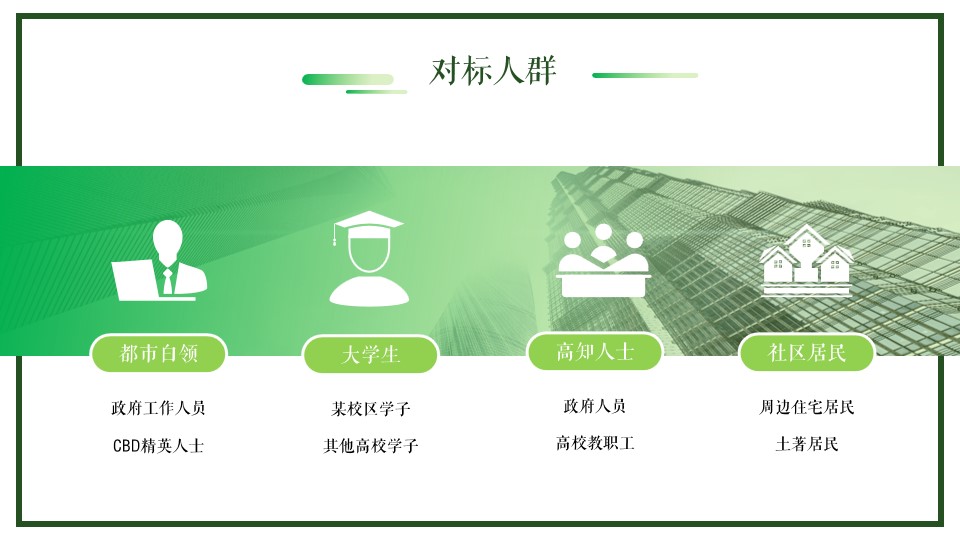 对标人群

都市白领

政府工作人员

CBD精英人士

大学生

某校区学子

其他高校学子

高知人士

政府人员

高校教职工

社区居民

周边住宅居民

土著居民